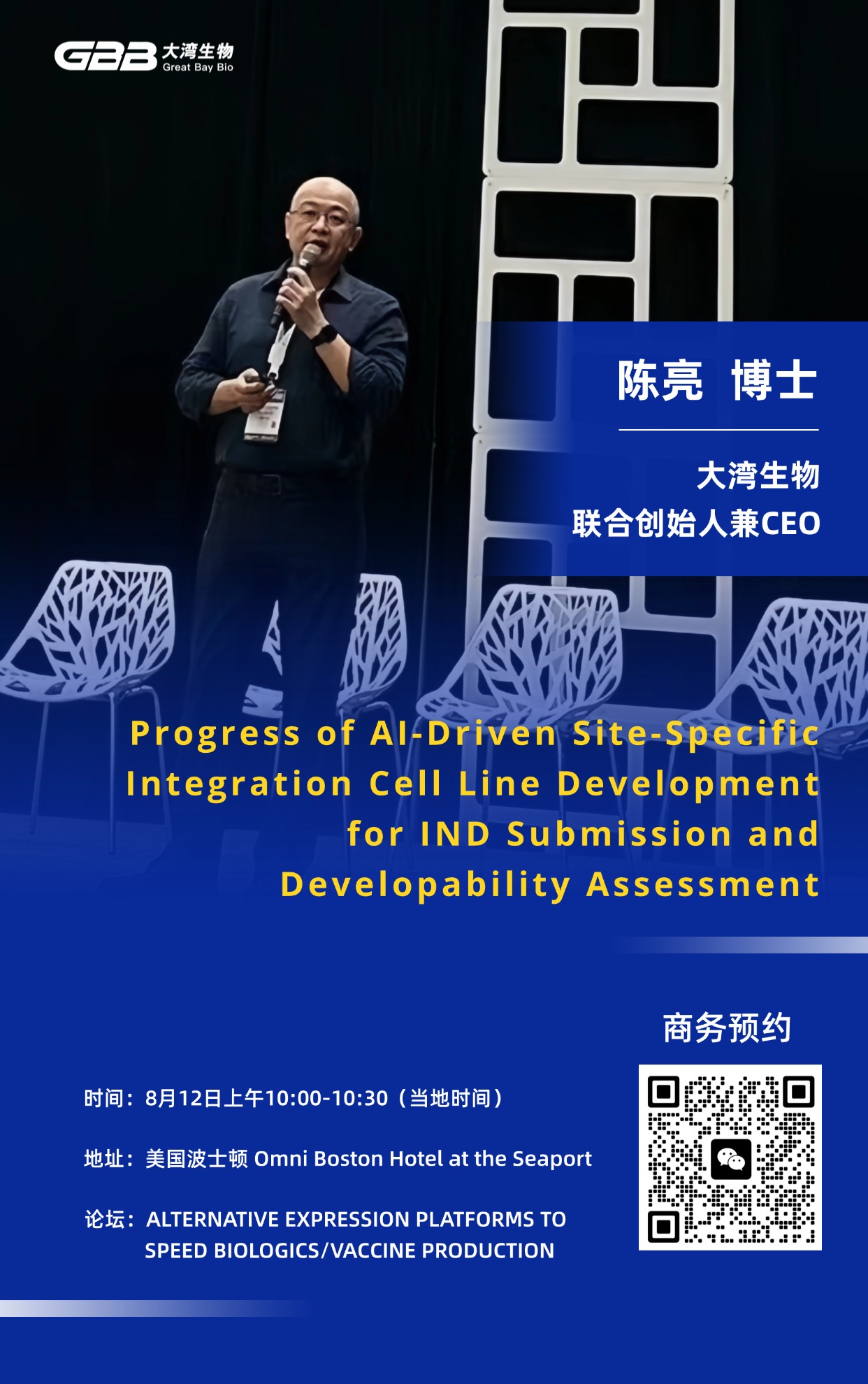 GBB 大湾生物 Great Bay Bio

陈亮 博士

大湾生物
联合创始人兼CEO

Progress of AI-Driven Site-Specific Integration Cell Line Development for IND Submission and Developability Assessment

商务预约

时间：8月12日上午10:00-10:30（当地时间）

地址：美国波士顿 Omni Boston Hotel at the Seaport

论坛：ALTERNATIVE EXPRESSION PLATFORMS TO SPEED BIOLOGICS/VACCINE PRODUCTION